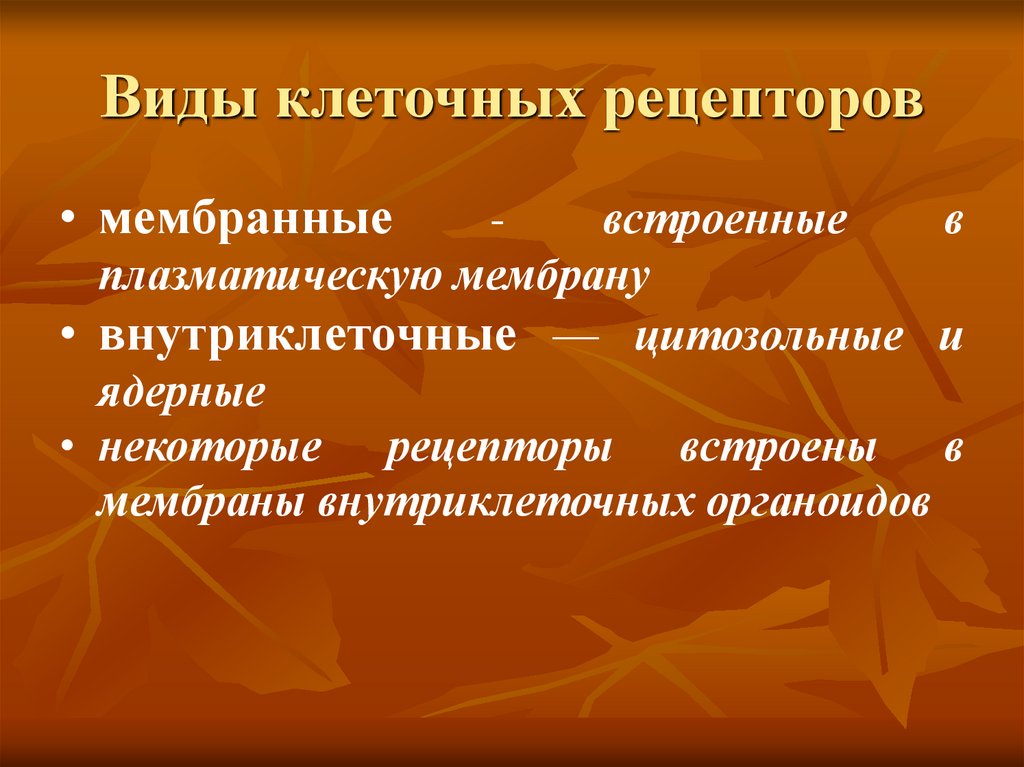 Виды клеточных рецепторов

• мембранные - встроенные в плазматическую мембрану
• внутриклеточные — цитозольные и ядерные
• некоторые рецепторы встроены в мембраны внутриклеточных органоидов